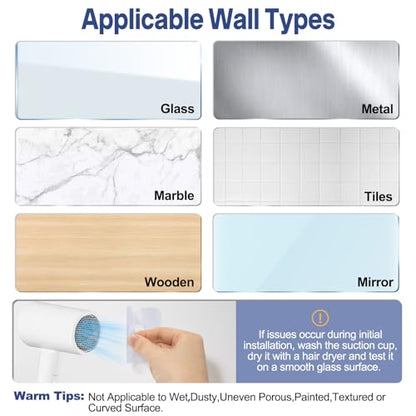 Applicable Wall Types

Glass

Metal

Marble

Tiles

Wooden

Mirror

If issues occur during initial installation, wash the suction cup, dry it with a hair dryer and test it on a smooth glass surface.

Warm Tips: Not Applicable to Wet,Dusty,Uneven Porous,Painted,Textured or Curved Surface.